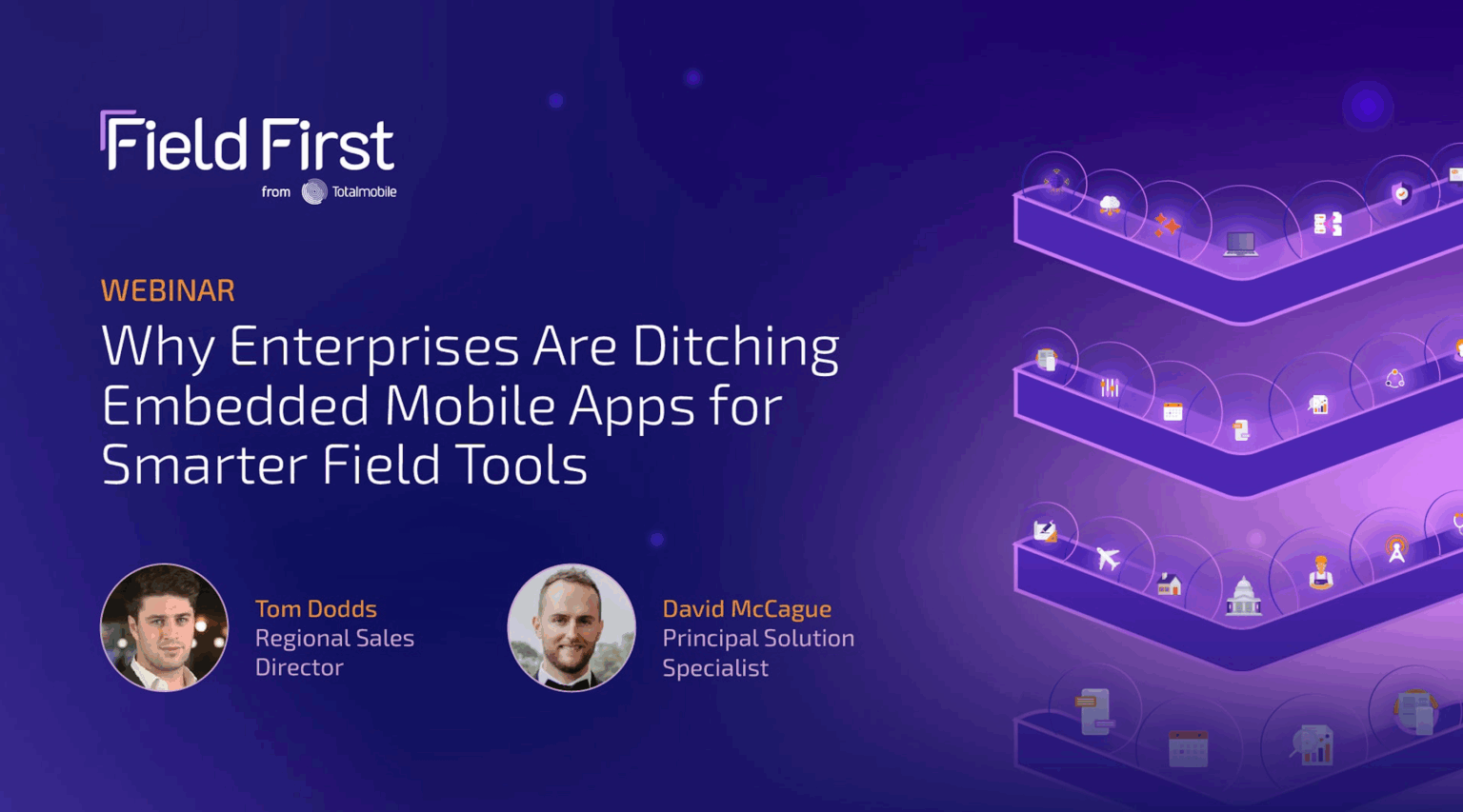 Field First
from Totalmobile

WEBINAR

Why Enterprises Are Ditching Embedded Mobile Apps for Smarter Field Tools

Tom Dodds
Regional Sales Director

David McCague
Principal Solution Specialist